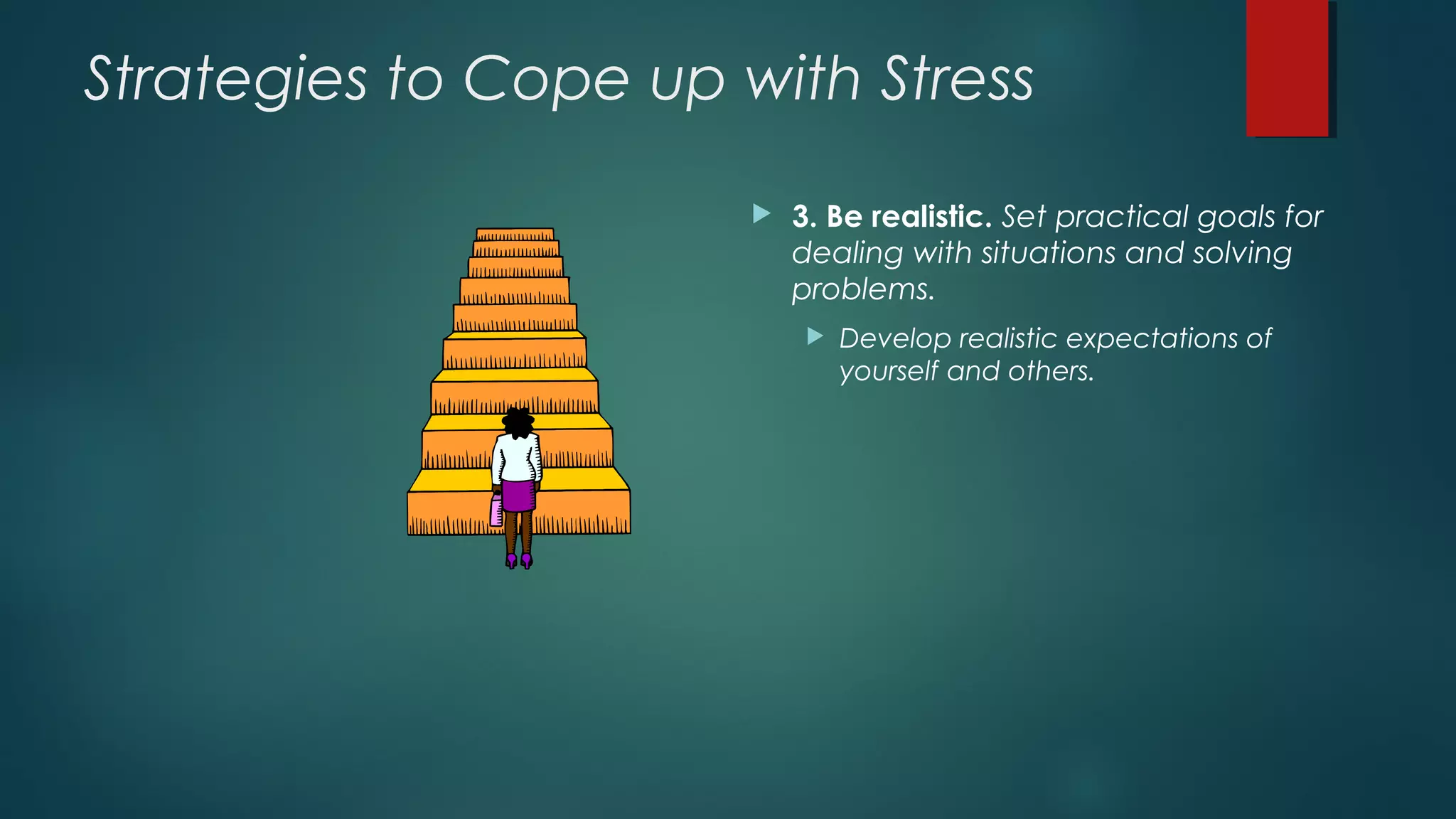 Strategies to Cope up with Stress

3. Be realistic. Set practical goals for dealing with situations and solving problems.

Develop realistic expectations of yourself and others.